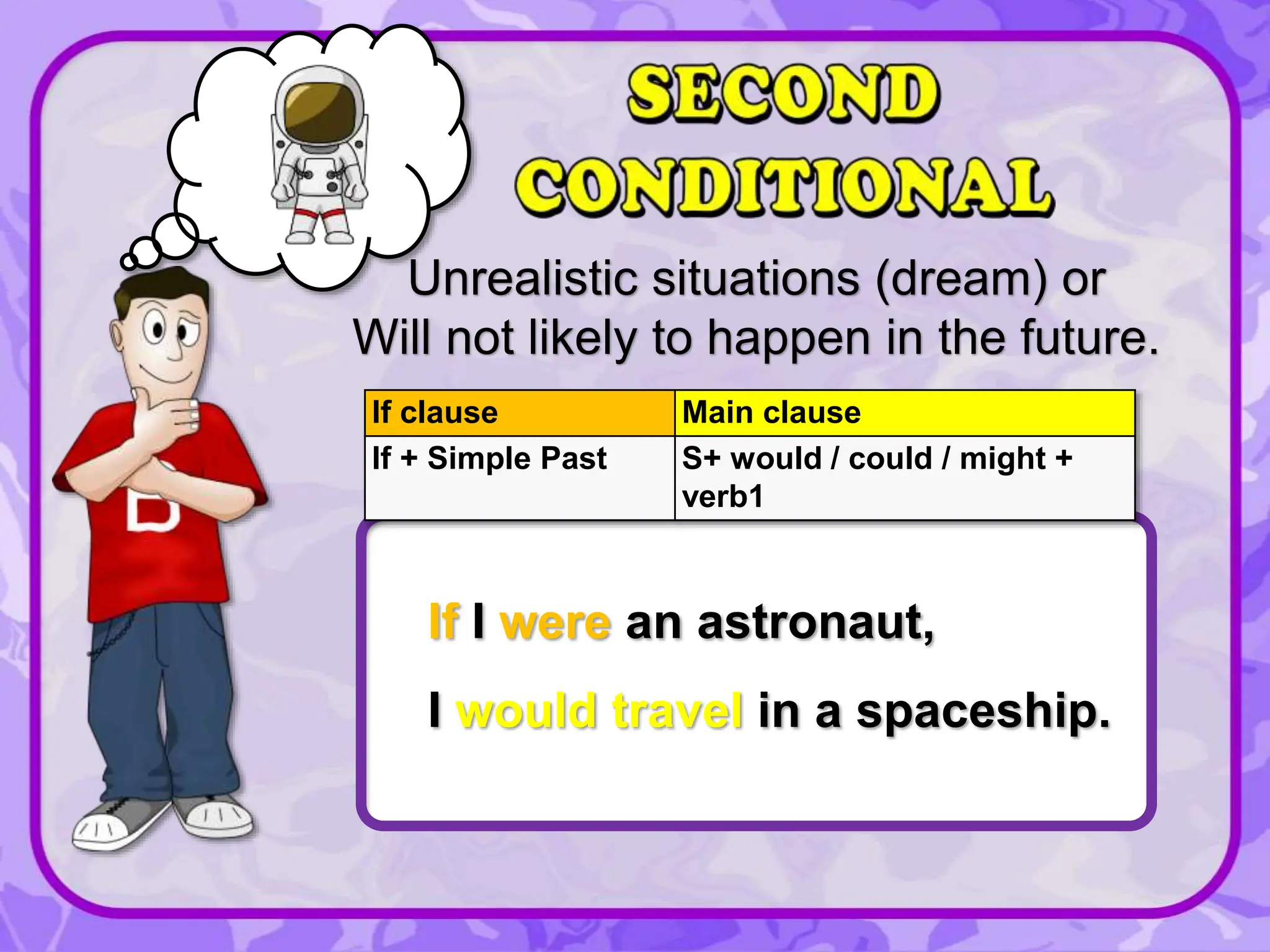 SECOND CONDITIONAL

Unrealistic situations (dream) or Will not likely to happen in the future.

| If clause | Main clause |
|---|---|
| If + Simple Past | S+ would / could / might + verb1 |

If I were an astronaut,

I would travel in a spaceship.

B